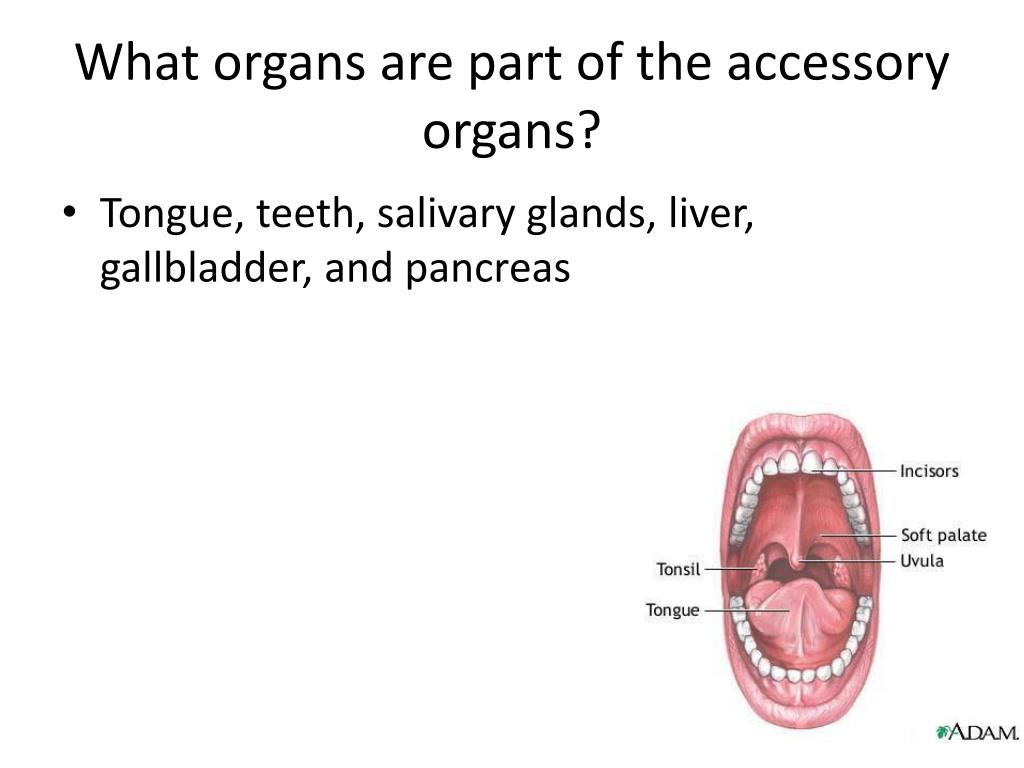 What organs are part of the accessory organs?

• Tongue, teeth, salivary glands, liver, gallbladder, and pancreas

Incisors
Soft palate
Uvula
Tonsil
Tongue

ADAM.